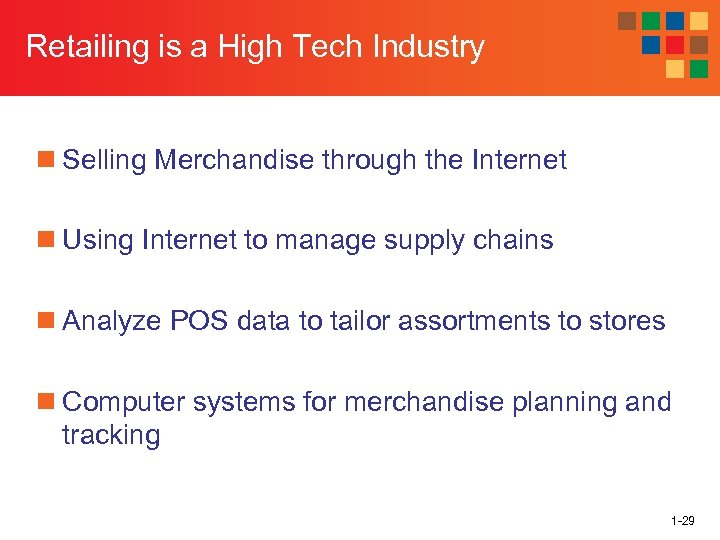 Retailing is a High Tech Industry

Selling Merchandise through the Internet

Using Internet to manage supply chains

Analyze POS data to tailor assortments to stores

Computer systems for merchandise planning and tracking

1-29